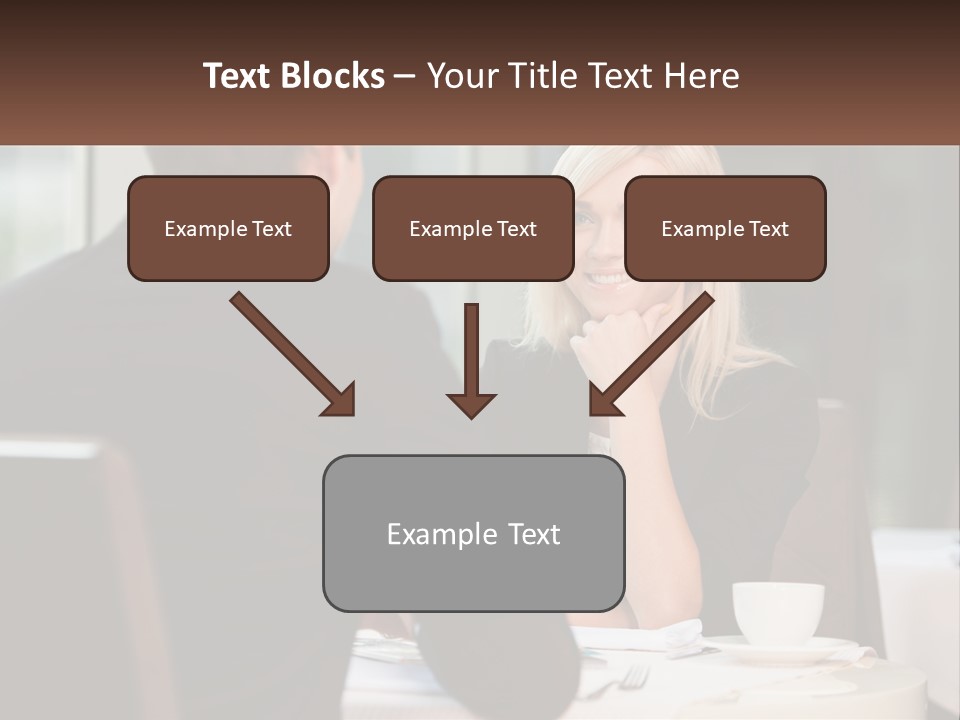 Text Blocks – Your Title Text Here

Example Text

Example Text

Example Text

Example Text